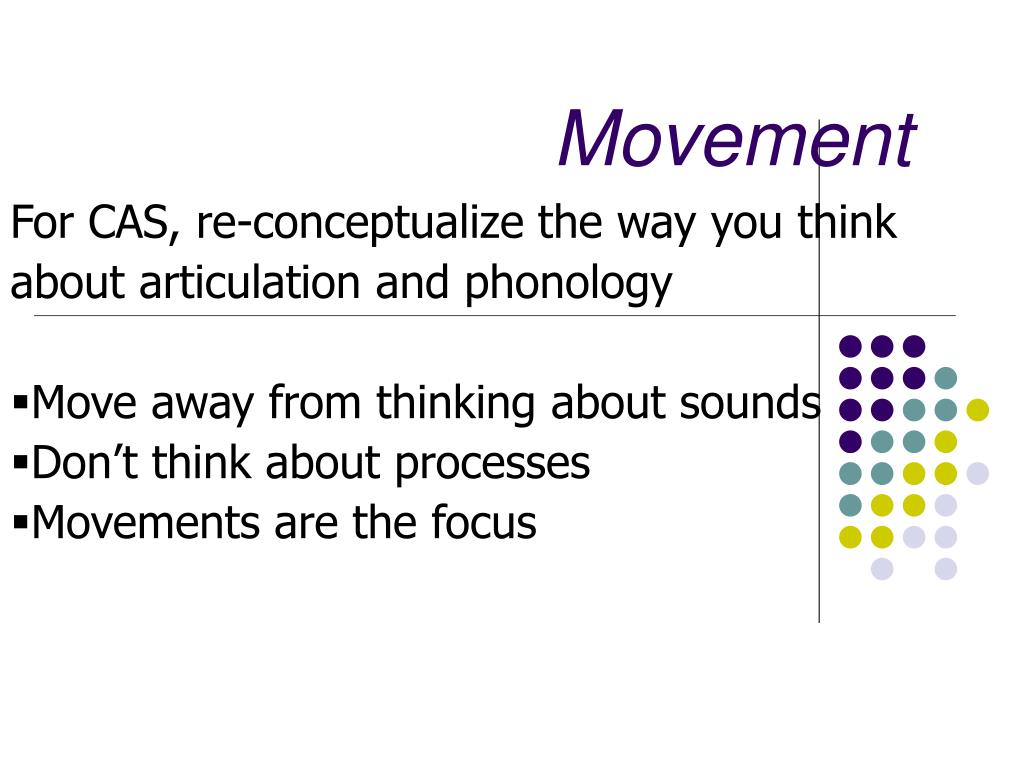 Movement

For CAS, re-conceptualize the way you think about articulation and phonology

▪Move away from thinking about sounds
▪Don’t think about processes
▪Movements are the focus